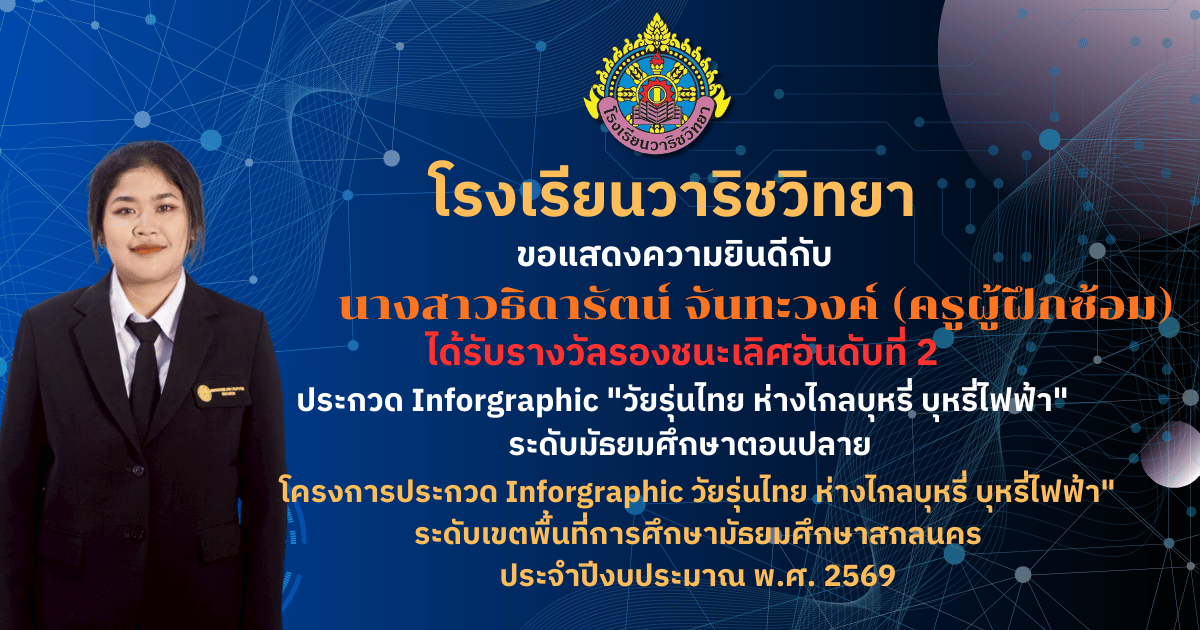 โรงเรียนวาริชวิทยา

โรงเรียนวาริชวิทยา
ขอแสดงความยินดีกับ
นางสาวธิดารัตน์ จันทะวงค์ (ครูผู้ฝึกซ้อม)
ได้รับรางวัลรองชนะเลิศอันดับที่ 2
ประกวด Inforgraphic "วัยรุ่นไทย ห่างไกลบุหรี่ บุหรี่ไฟฟ้า"
ระดับมัธยมศึกษาตอนปลาย
โครงการประกวด Inforgraphic วัยรุ่นไทย ห่างไกลบุหรี่ บุหรี่ไฟฟ้า"
ระดับเขตพื้นที่การศึกษามัธยมศึกษาสกลนคร
ประจำปีงบประมาณ พ.ศ. 2569